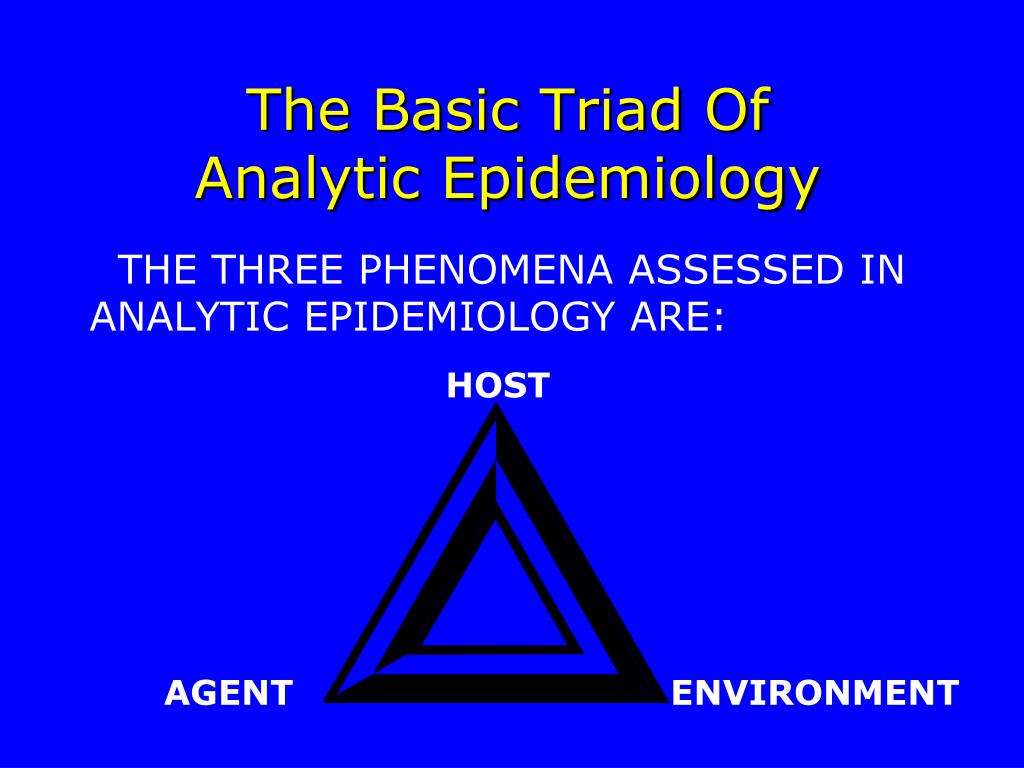 The Basic Triad Of
Analytic Epidemiology

THE THREE PHENOMENA ASSESSED IN ANALYTIC EPIDEMIOLOGY ARE:

HOST

AGENT

ENVIRONMENT